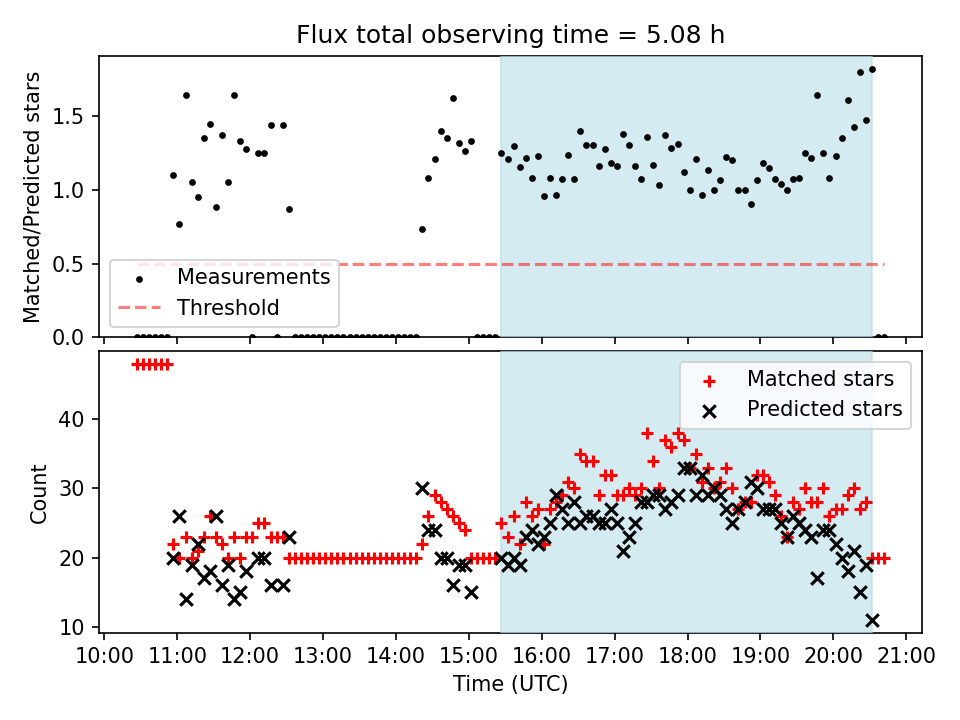 Flux total observing time = 5.08 h

Matched/Predicted stars

1.5
1.0
0.5
0.0

Measurements
Threshold

Count

40
30
20
10

Matched stars
Predicted stars

10:00 11:00 12:00 13:00 14:00 15:00 16:00 17:00 18:00 19:00 20:00 21:00

Time (UTC)